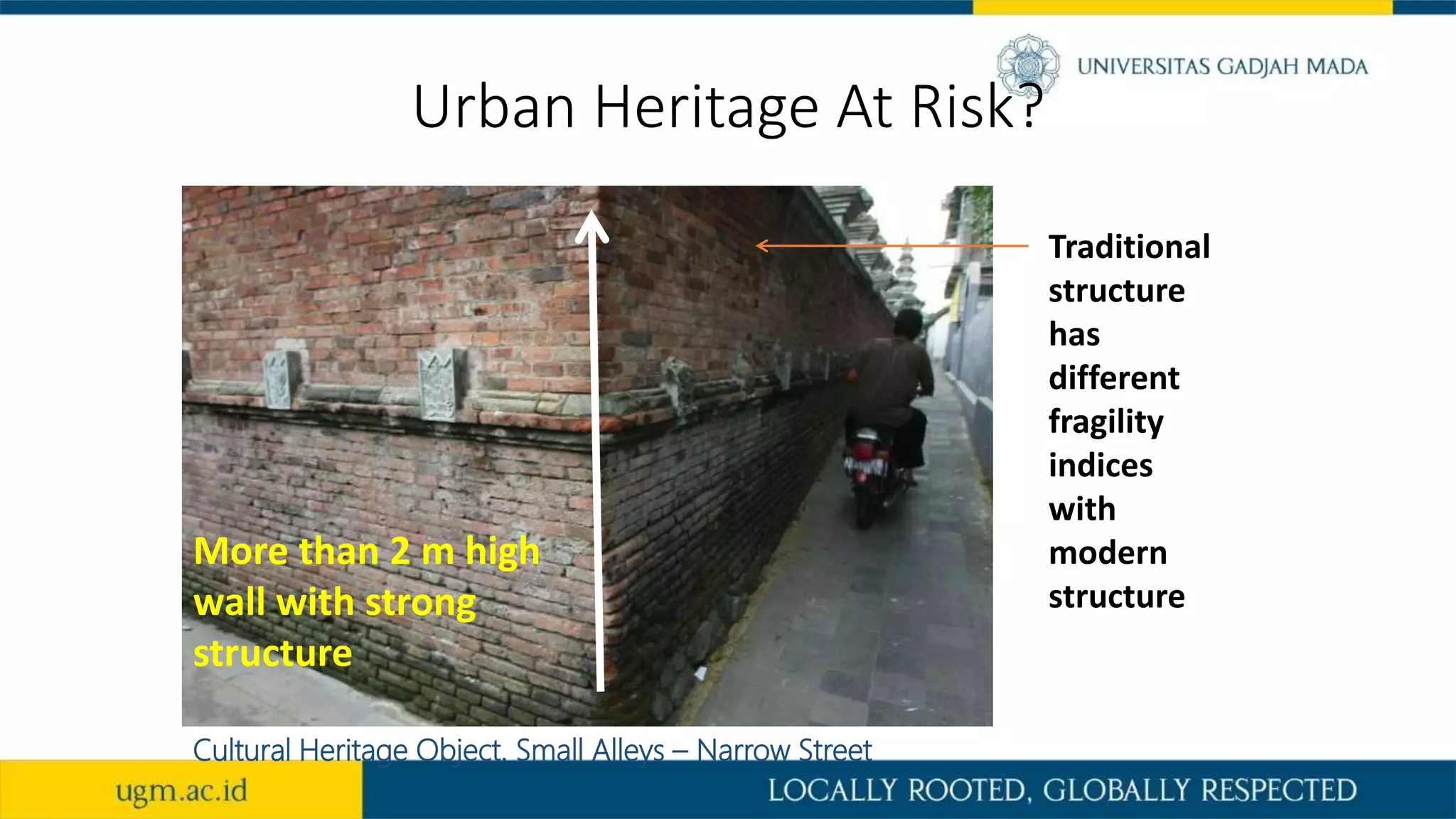 UNIVERSITAS GADJAH MADA

Urban Heritage At Risk?

More than 2 m high wall with strong structure

Traditional structure has different fragility indices with modern structure

Cultural Heritage Object, Small Alleys – Narrow Street

ugm.ac.id

LOCALLY ROOTED, GLOBALLY RESPECTED